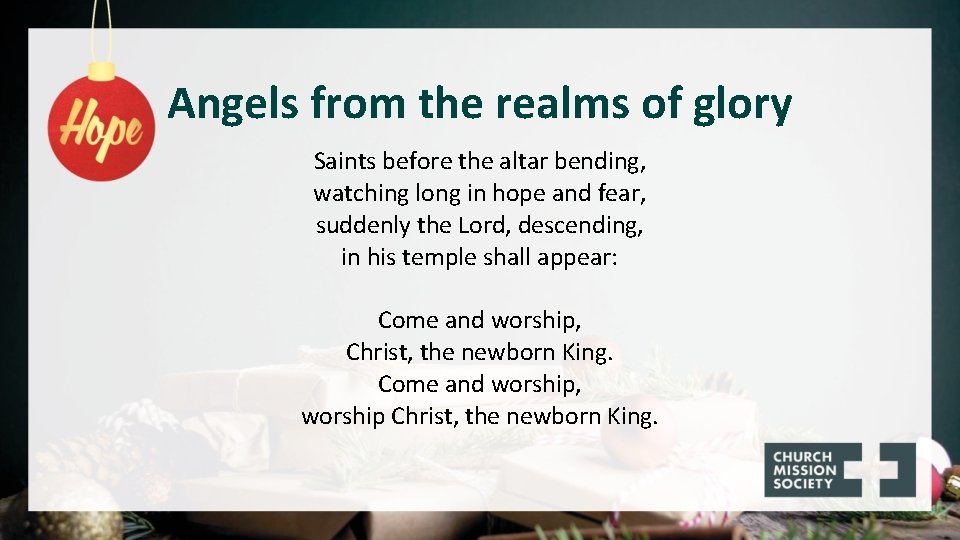 Hope

Angels from the realms of glory

Saints before the altar bending,
watching long in hope and fear,
suddenly the Lord, descending,
in his temple shall appear:

Come and worship,
Christ, the newborn King.
Come and worship,
worship Christ, the newborn King.

CHURCH
MISSION
SOCIETY